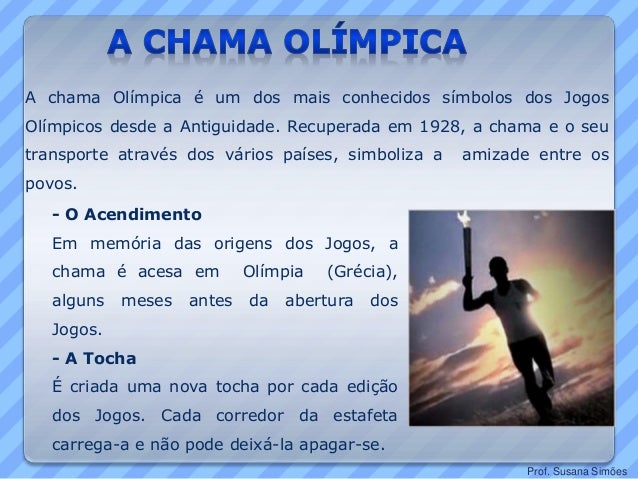 A CHAMA OLÍMPICA

A chama Olímpica é um dos mais conhecidos símbolos dos Jogos Olímpicos desde a Antiguidade. Recuperada em 1928, a chama e o seu transporte através dos vários países, simboliza a amizade entre os povos.

- O Acendimento

Em memória das origens dos Jogos, a chama é acesa em Olímpia (Grécia), alguns meses antes da abertura dos Jogos.

- A Tocha

É criada uma nova tocha por cada edição dos Jogos. Cada corredor da estafeta carrega-a e não pode deixá-la apagar-se.

Prof. Susana Simões